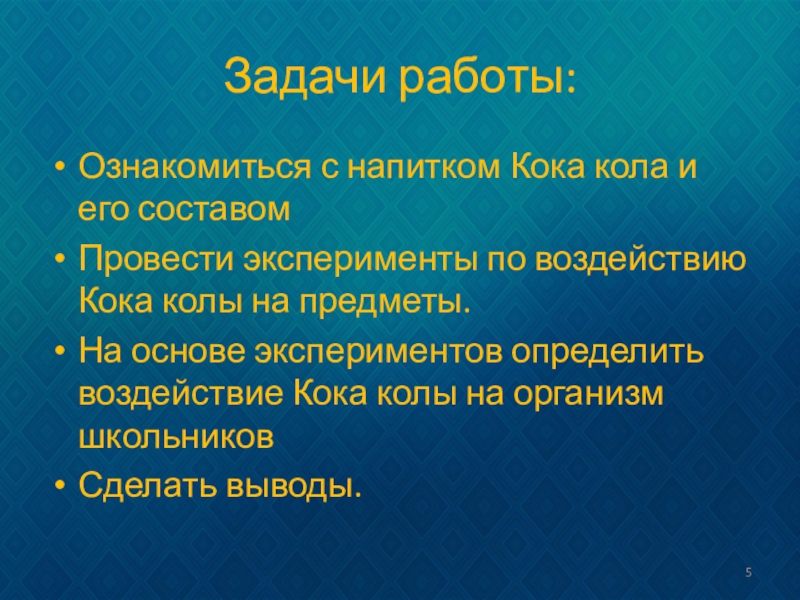 Задачи работы:

• Ознакомиться с напитком Кока кола и его составом
• Провести эксперименты по воздействию Кока колы на предметы.
• На основе экспериментов определить воздействие Кока колы на организм школьников
• Сделать выводы.

5